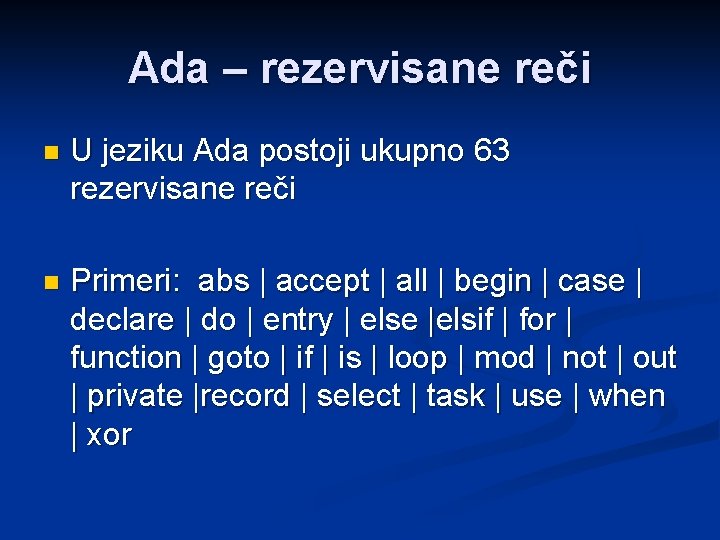 Ada – rezervisane reči

U jeziku Ada postoji ukupno 63 rezervisane reči

Primeri: abs | accept | all | begin | case | declare | do | entry | else |elsif | for | function | goto | if | is | loop | mod | not | out | private |record | select | task | use | when | xor